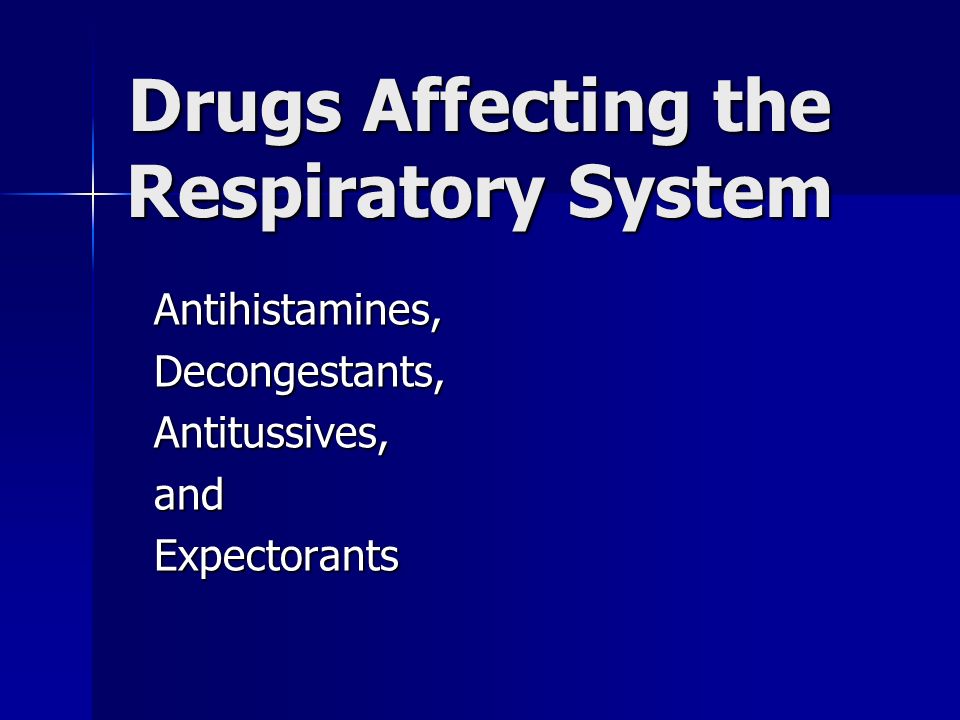 Drugs Affecting the Respiratory System

Antihistamines,
Decongestants,
Antitussives,
and
Expectorants